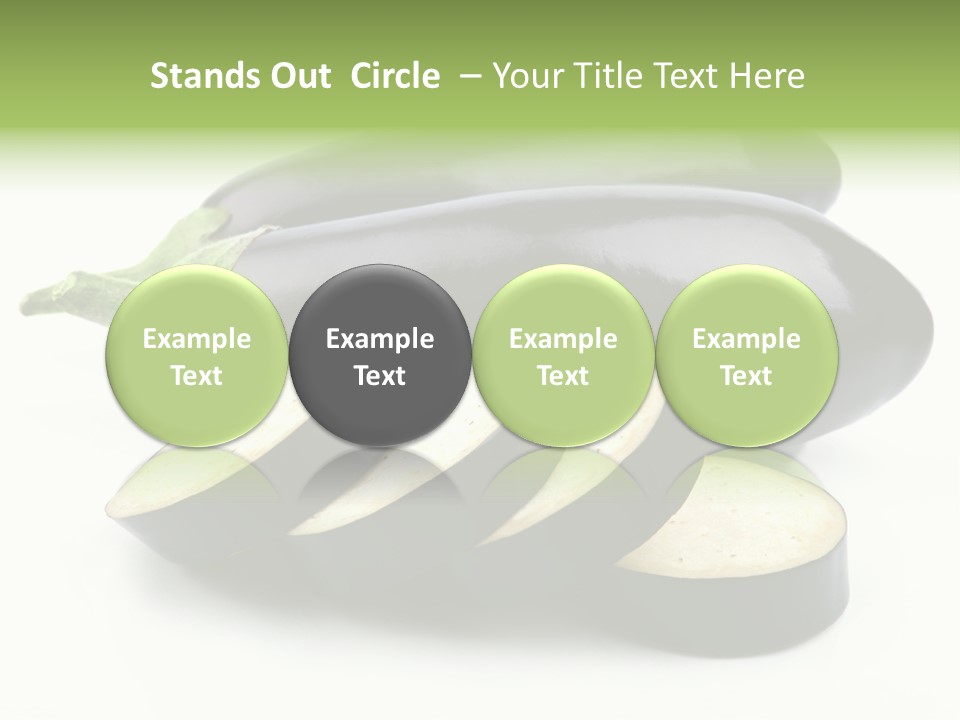 Stands Out Circle – Your Title Text Here

Example Text

Example Text

Example Text

Example Text